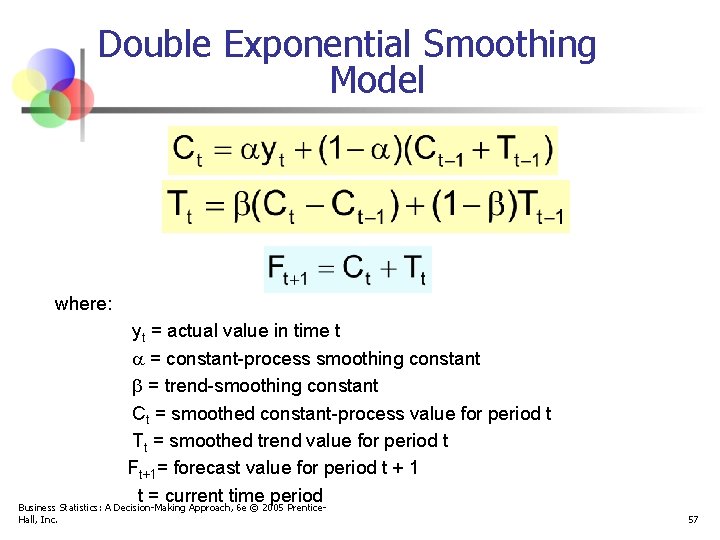 Double Exponential Smoothing Model

$C_t = \alpha y_t + (1-\alpha)(C_{t-1} + T_{t-1})$

$T_t = \beta(C_t - C_{t-1}) + (1-\beta)T_{t-1}$

$F_{t+1} = C_t + T_t$

where:

$y_t$ = actual value in time t

$\alpha$ = constant-process smoothing constant

$\beta$ = trend-smoothing constant

$C_t$ = smoothed constant-process value for period t

$T_t$ = smoothed trend value for period t

$F_{t+1}$= forecast value for period t + 1

t = current time period

Business Statistics: A Decision-Making Approach, 6e © 2005 Prentice-Hall, Inc.

57